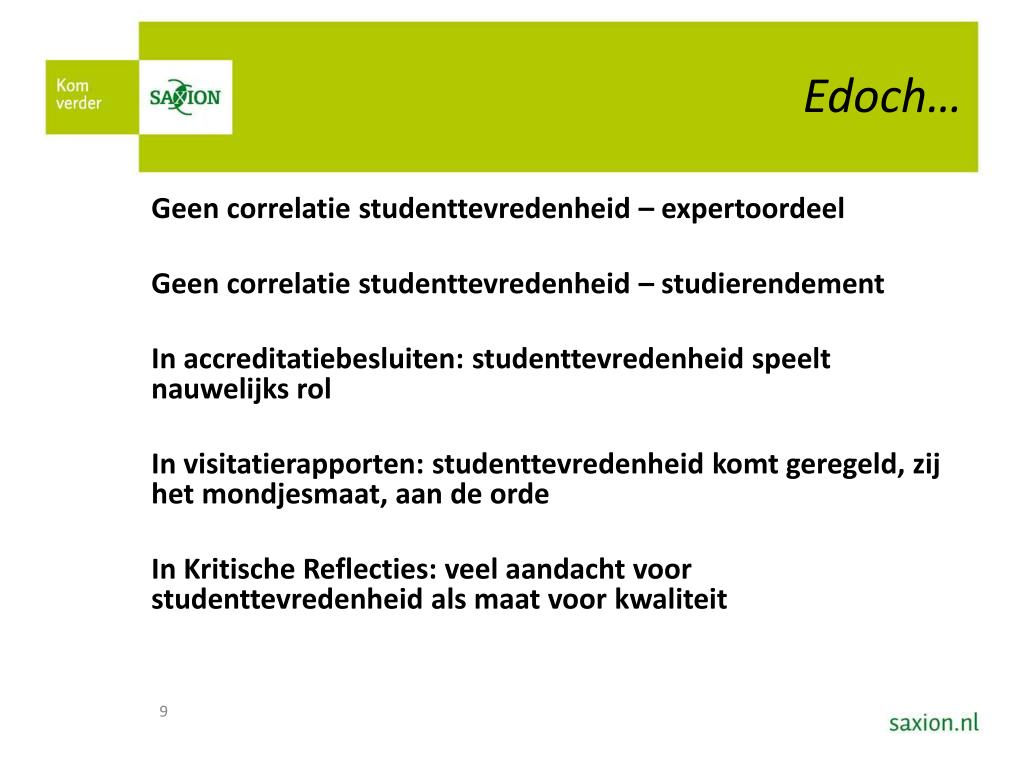 Kom verder

SAXION

Edoch…

Geen correlatie studenttevredenheid – expertoordeel

Geen correlatie studenttevredenheid – studierendement

In accreditatiebesluiten: studenttevredenheid speelt nauwelijks rol

In visitatierapporten: studenttevredenheid komt geregeld, zij het mondjesmaat, aan de orde

In Kritische Reflecties: veel aandacht voor studenttevredenheid als maat voor kwaliteit

9

saxion.nl